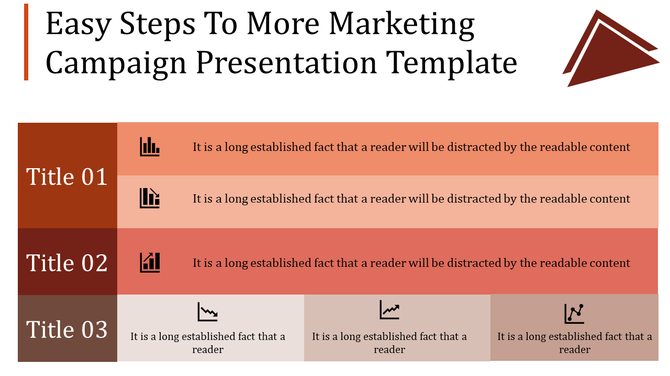 Easy Steps To More Marketing Campaign Presentation Template

Title 01

It is a long established fact that a reader will be distracted by the readable content

It is a long established fact that a reader will be distracted by the readable content

Title 02

It is a long established fact that a reader will be distracted by the readable content

Title 03

It is a long established fact that a reader

It is a long established fact that a reader

It is a long established fact that a reader